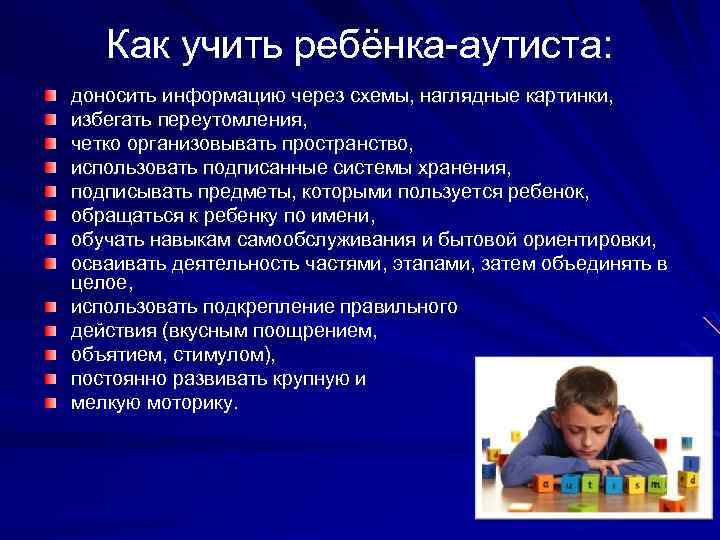 Как учить ребёнка-аутиста:

доносить информацию через схемы, наглядные картинки,
избегать переутомления,
четко организовывать пространство,
использовать подписанные системы хранения,
подписывать предметы, которыми пользуется ребенок,
обращаться к ребенку по имени,
обучать навыкам самообслуживания и бытовой ориентировки,
осваивать деятельность частями, этапами, затем объединять в целое,
использовать подкрепление правильного
действия (вкусным поощрением,
объятием, стимулом),
постоянно развивать крупную и
мелкую моторику.

a u t i s m